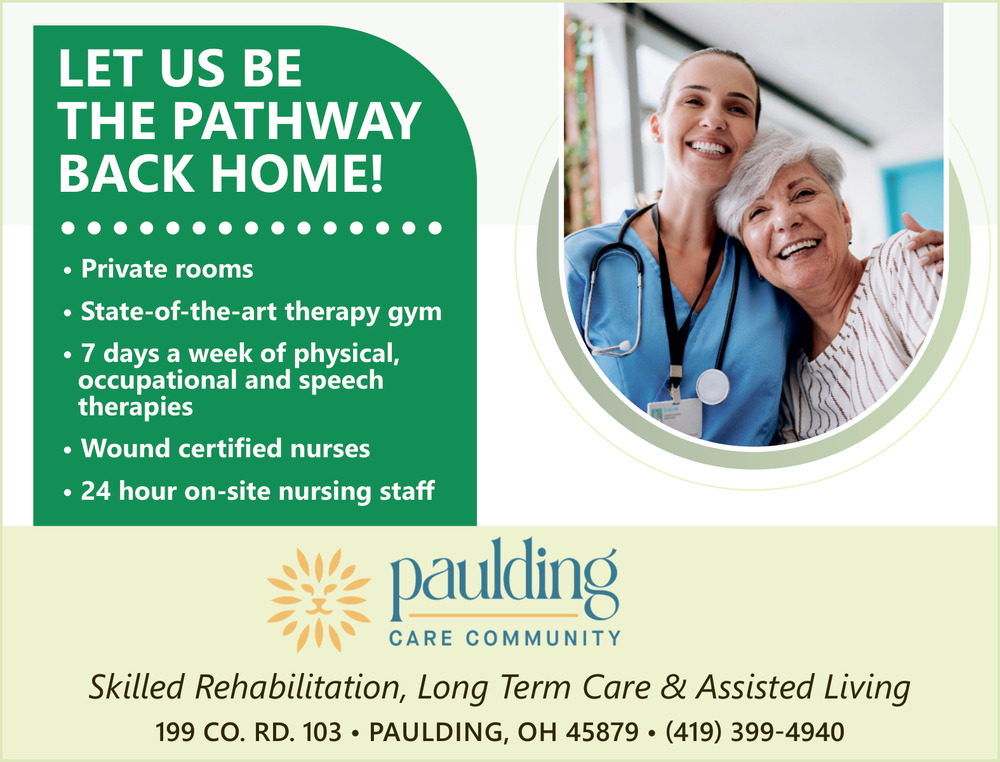 LET US BE THE PATHWAY BACK HOME!

• Private rooms
• State-of-the-art therapy gym
• 7 days a week of physical, occupational and speech therapies
• Wound certified nurses
• 24 hour on-site nursing staff

paulding
CARE COMMUNITY

Skilled Rehabilitation, Long Term Care & Assisted Living

199 CO. RD. 103 • PAULDING, OH 45879 • (419) 399-4940